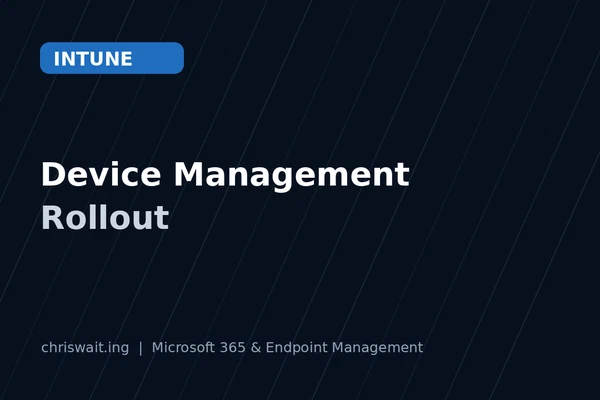 INTUNE

Device Management
Rollout

chriswait.ing | Microsoft 365 & Endpoint Management